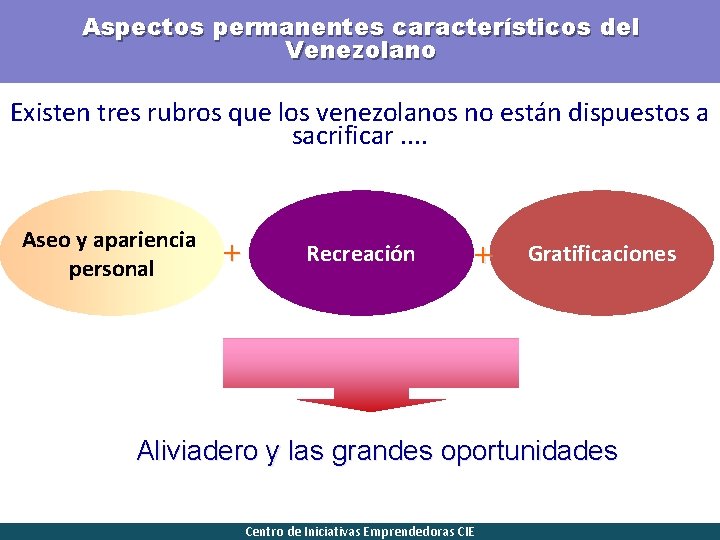 Aspectos permanentes característicos del Venezolano

Existen tres rubros que los venezolanos no están dispuestos a sacrificar ....

Aseo y apariencia personal

+

Recreación

+

Gratificaciones

Aliviadero y las grandes oportunidades

Centro de Iniciativas Emprendedoras CIE